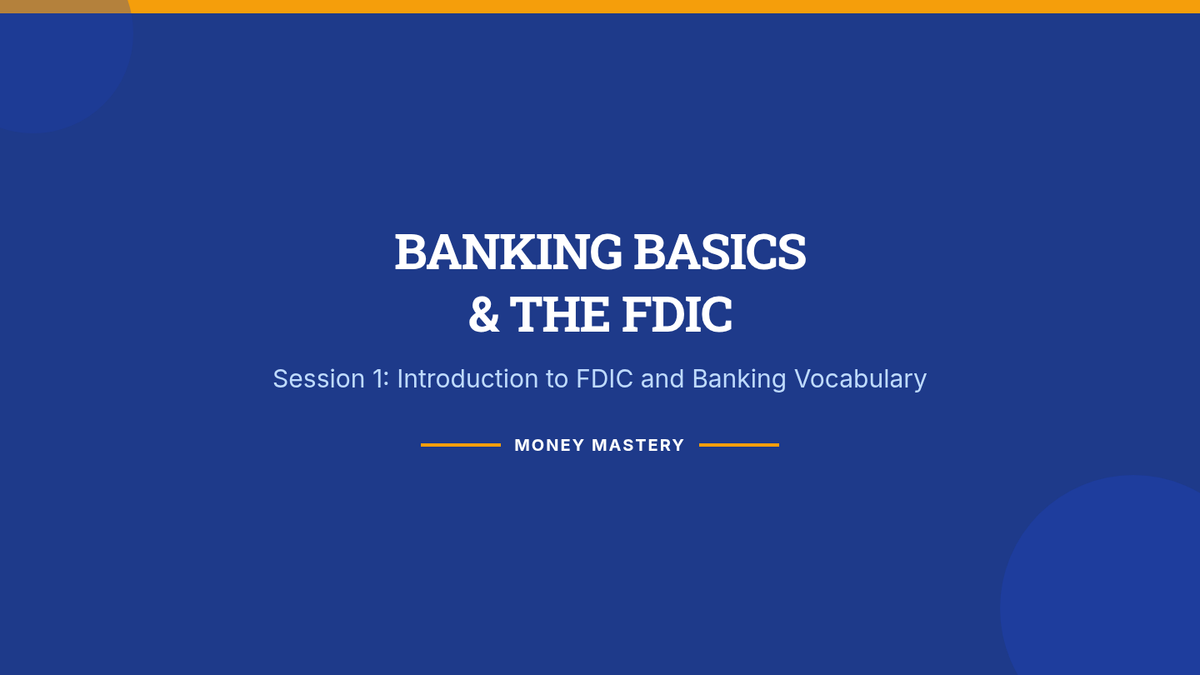 BANKING BASICS
& THE FDIC

Session 1: Introduction to FDIC and Banking Vocabulary

MONEY MASTERY